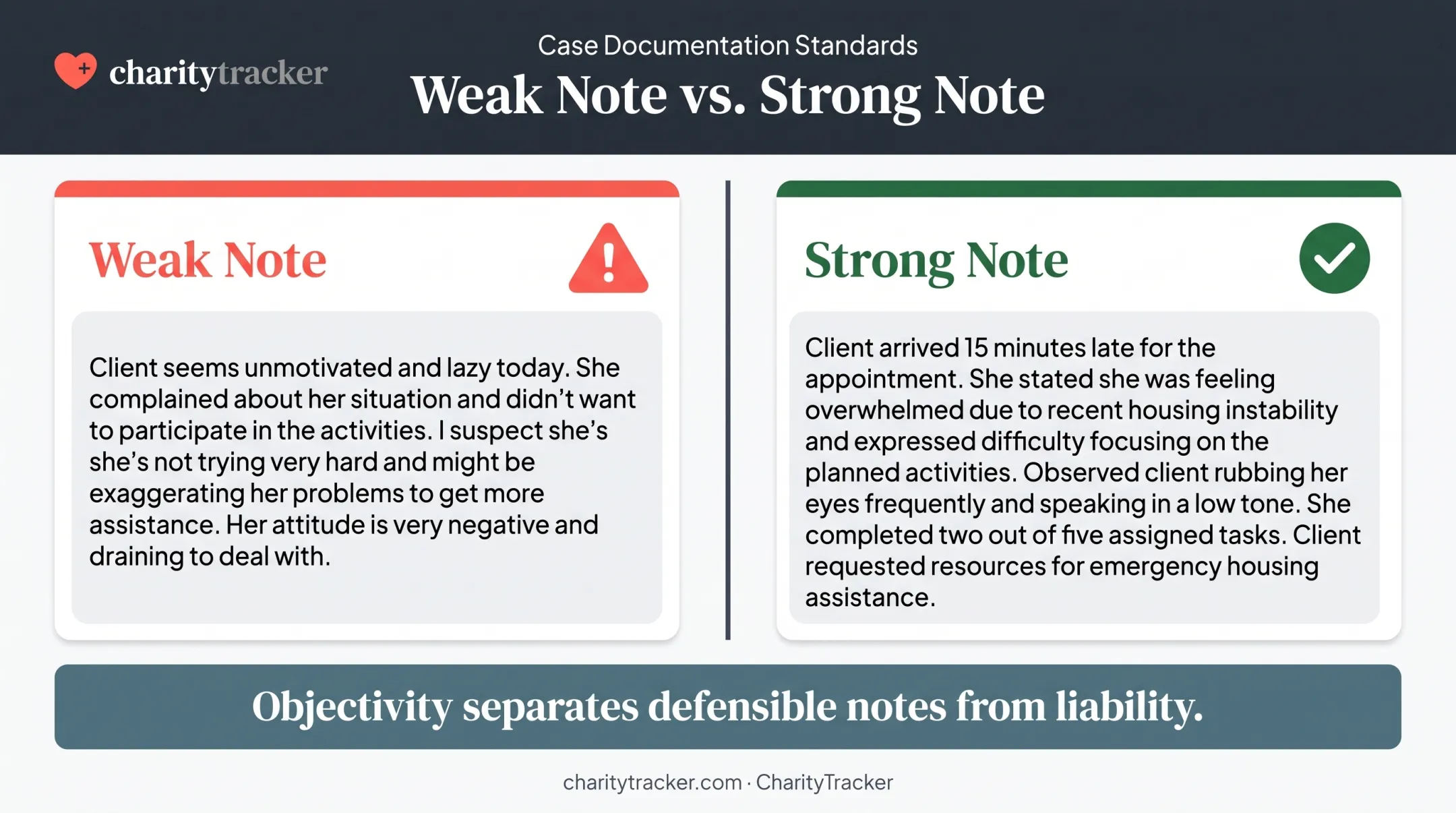 charitytracker

Case Documentation Standards

Weak Note vs. Strong Note

Weak Note

Client seems unmotivated and lazy today. She complained about her situation and didn't want to participate in the activities. I suspect she's she's not trying very hard and might be exaggerating her problems to get more assistance. Her attitude is very negative and draining to deal with.

Strong Note

Client arrived 15 minutes late for the appointment. She stated she was feeling overwhelmed due to recent housing instability and expressed difficulty focusing on the planned activities. Observed client rubbing her eyes frequently and speaking in a low tone. She completed two out of five assigned tasks. Client requested resources for emergency housing assistance.

Objectivity separates defensible notes from liability.

charitytracker.com · CharityTracker